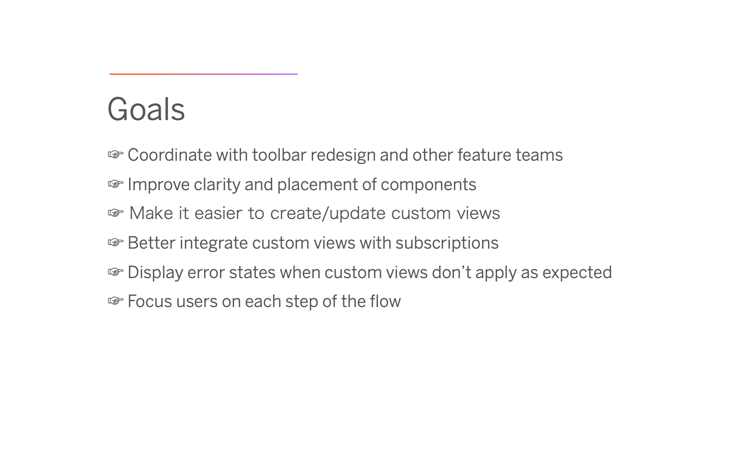 Goals

☞ Coordinate with toolbar redesign and other feature teams
☞ Improve clarity and placement of components
☞ Make it easier to create/update custom views
☞ Better integrate custom views with subscriptions
☞ Display error states when custom views don't apply as expected
☞ Focus users on each step of the flow